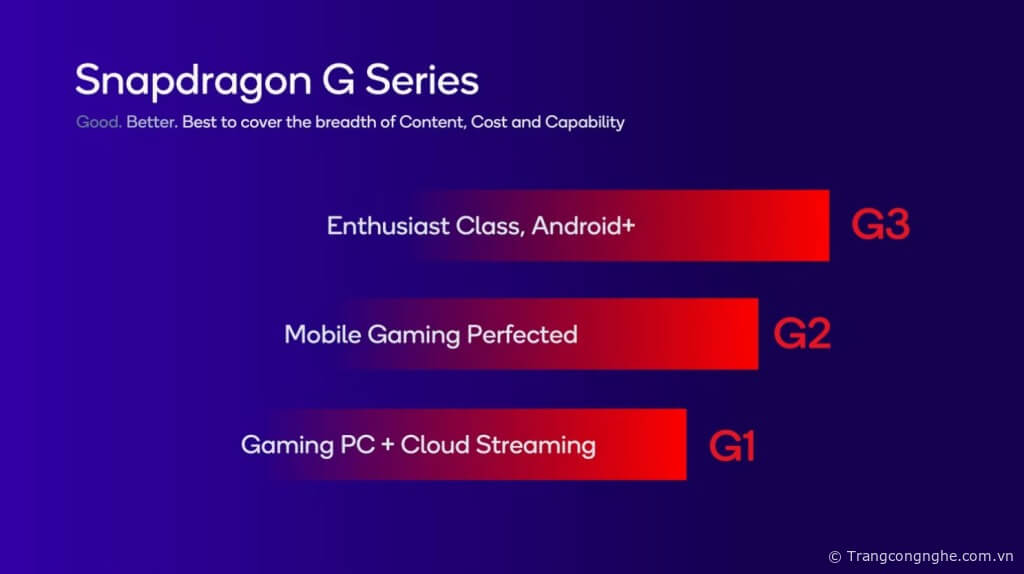 Snapdragon G Series

Good. Better. Best to cover the breadth of Content, Cost and Capability

Enthusiast Class, Android+ G3

Mobile Gaming Perfected G2

Gaming PC + Cloud Streaming G1

© Trangcongnghe.com.vn